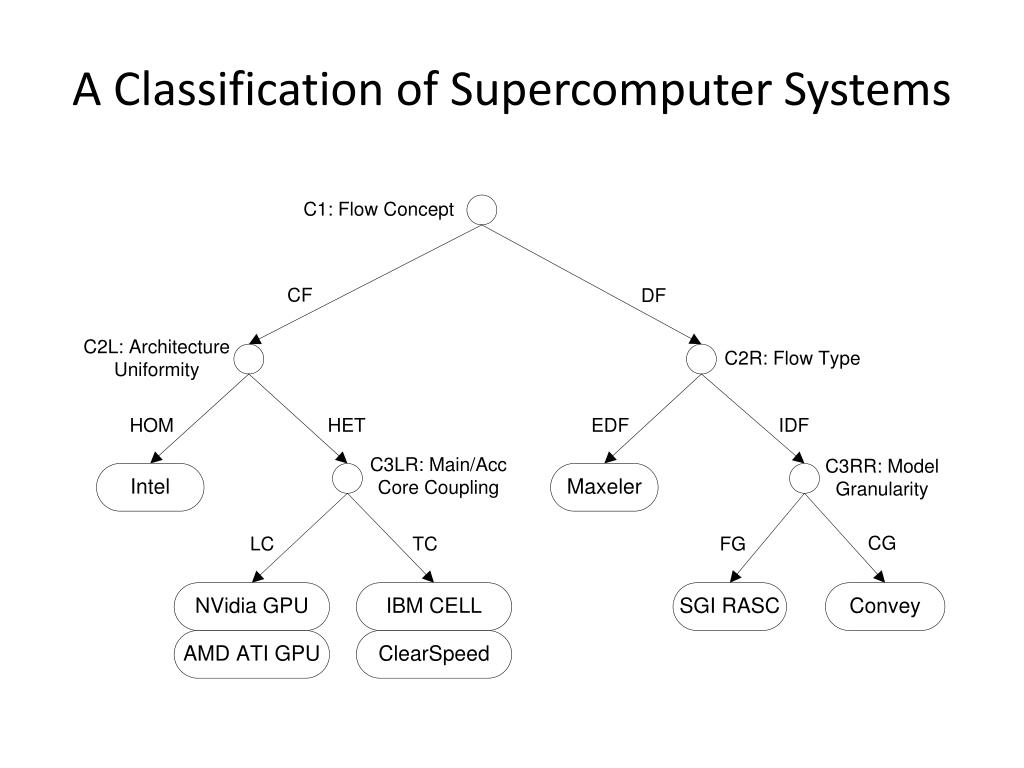 A Classification of Supercomputer Systems

C1: Flow Concept

CF

DF

C2L: Architecture Uniformity

C2R: Flow Type

HOM

HET

EDF

IDF

Intel

C3LR: Main/Acc Core Coupling

Maxeler

C3RR: Model Granularity

LC

TC

FG

CG

NVidia GPU

AMD ATI GPU

IBM CELL

ClearSpeed

SGI RASC

Convey